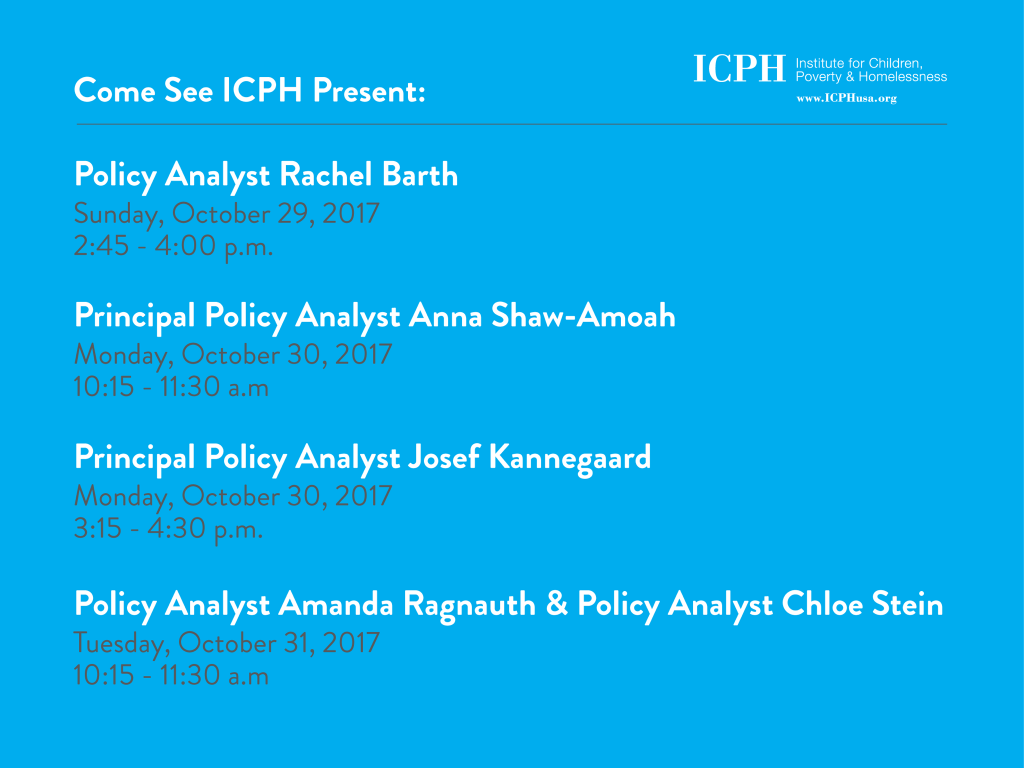 Come See ICPH Present:

ICPH Institute for Children, Poverty & Homelessness
www.ICPHusa.org

Policy Analyst Rachel Barth
Sunday, October 29, 2017
2:45 - 4:00 p.m.

Principal Policy Analyst Anna Shaw-Amoah
Monday, October 30, 2017
10:15 - 11:30 a.m

Principal Policy Analyst Josef Kannegaard
Monday, October 30, 2017
3:15 - 4:30 p.m.

Policy Analyst Amanda Ragnauth & Policy Analyst Chloe Stein
Tuesday, October 31, 2017
10:15 - 11:30 a.m